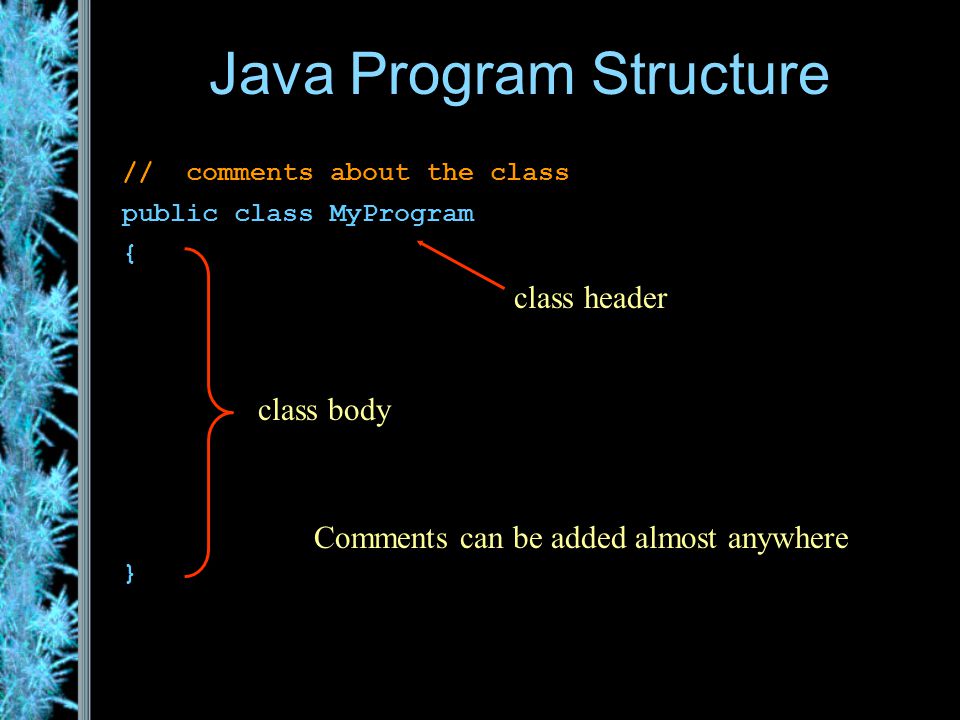 Java Program Structure

// comments about the class
public class MyProgram
{

class header

class body

Comments can be added almost anywhere

}